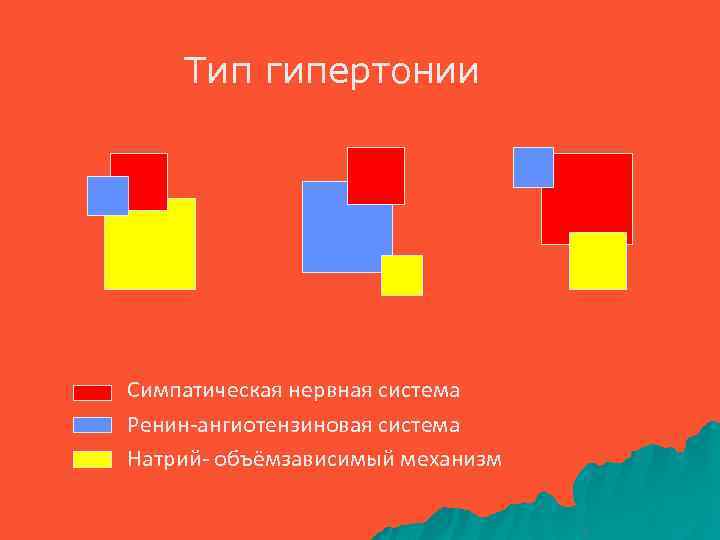 Тип гипертонии

Симпатическая нервная система
Ренин-ангиотензиновая система
Натрий- объёмзависимый механизм